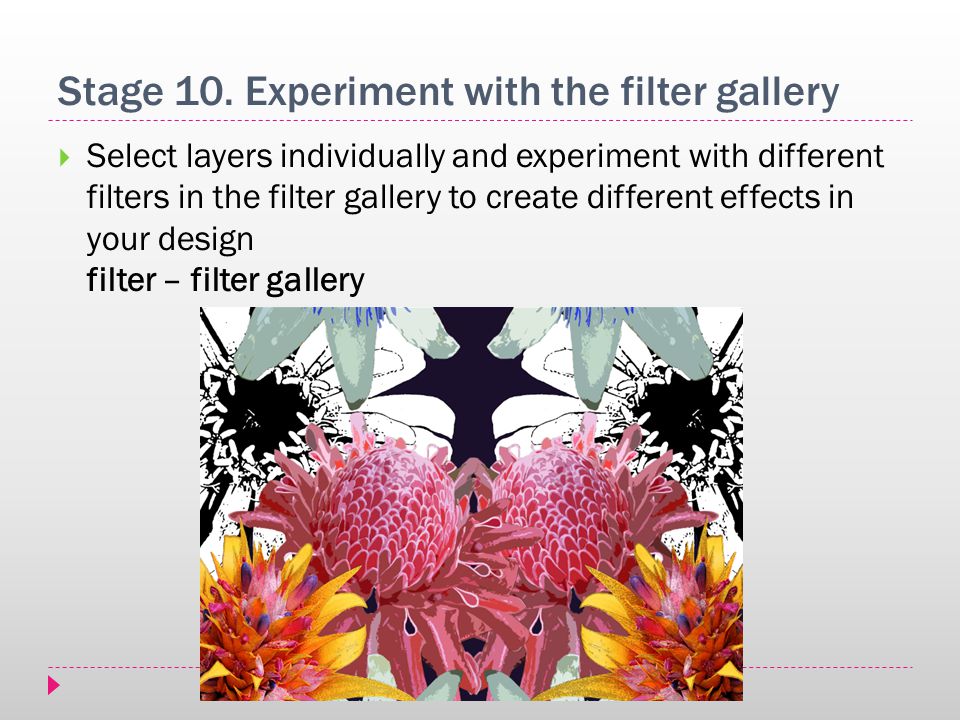 Stage 10. Experiment with the filter gallery

Select layers individually and experiment with different filters in the filter gallery to create different effects in your design
filter – filter gallery